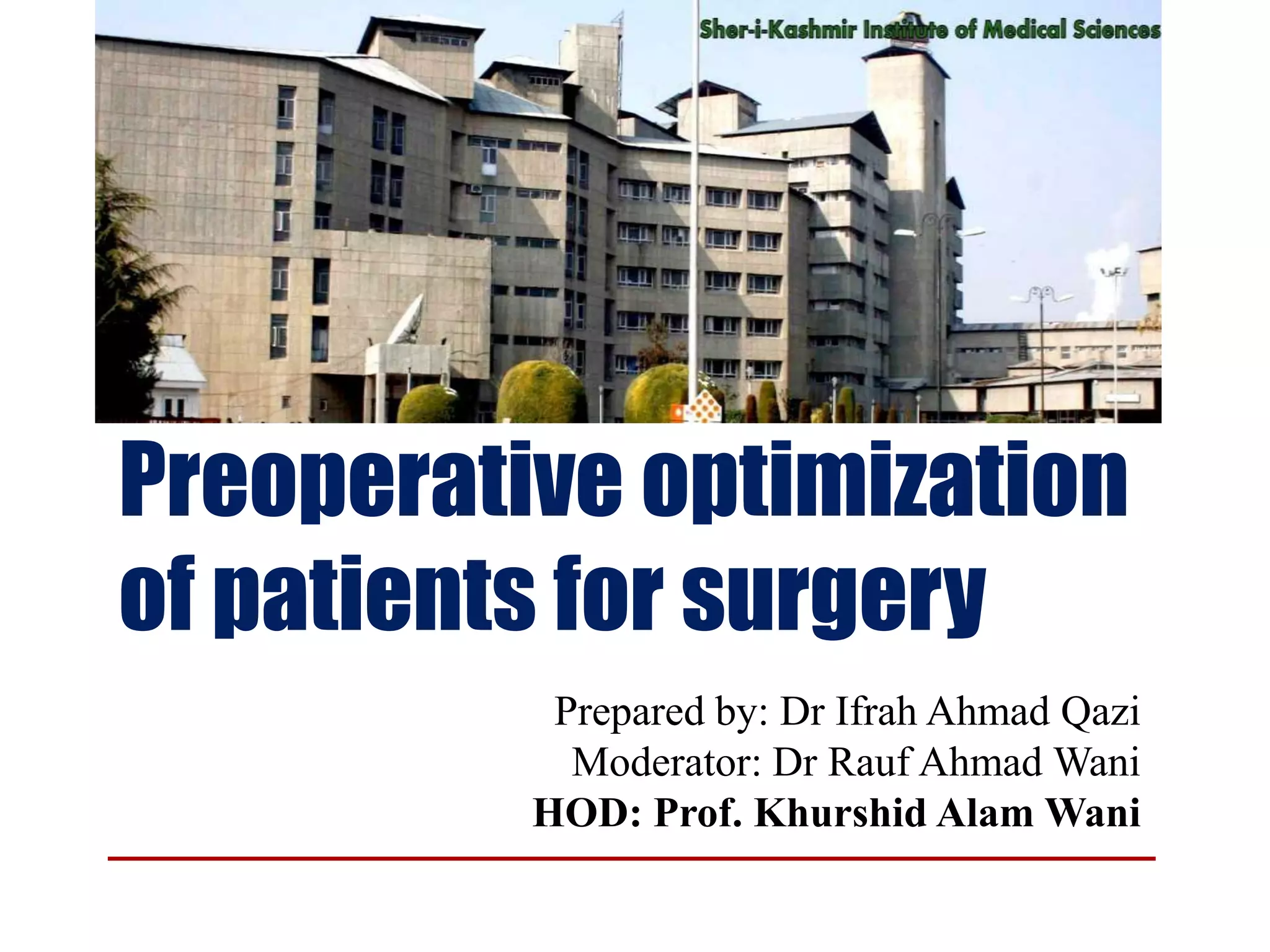 Sher-i-Kashmir Institute of Medical Sciences

Preoperative optimization of patients for surgery

Prepared by: Dr Ifrah Ahmad Qazi
Moderator: Dr Rauf Ahmad Wani
HOD: Prof. Khurshid Alam Wani